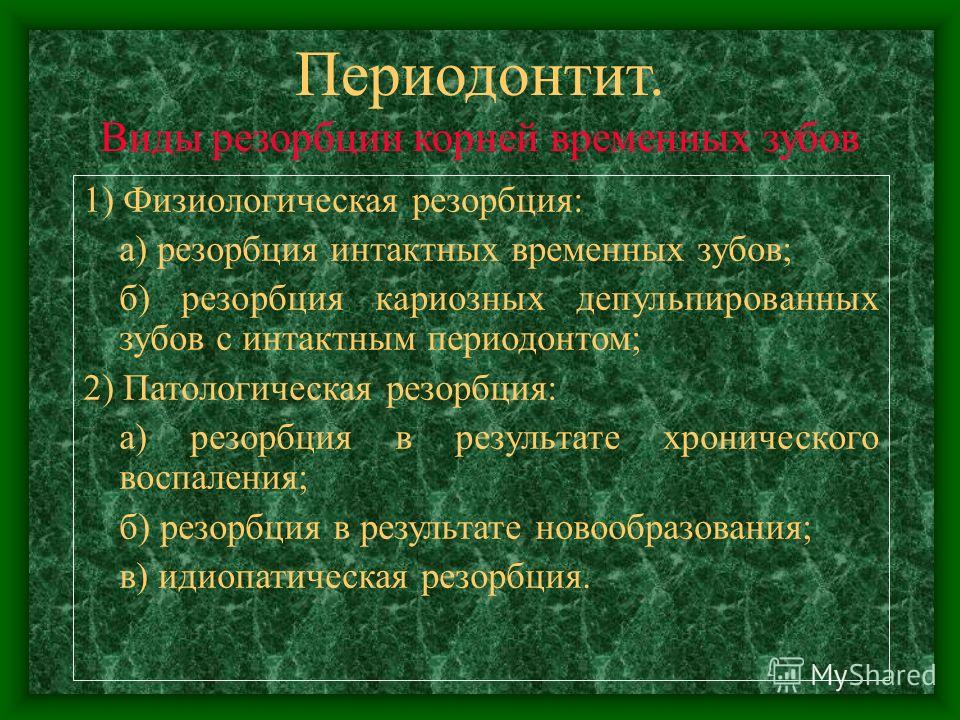 Периодонтит.
Виды резорбции корней временных зубов

1) Физиологическая резорбция:

а) резорбция интактных временных зубов;

б) резорбция кариозных депульпированных зубов с интактным периодонтом;

2) Патологическая резорбция:

а) резорбция в результате хронического воспаления;

б) резорбция в результате новообразования;

в) идиопатическая резорбция.

MyShared